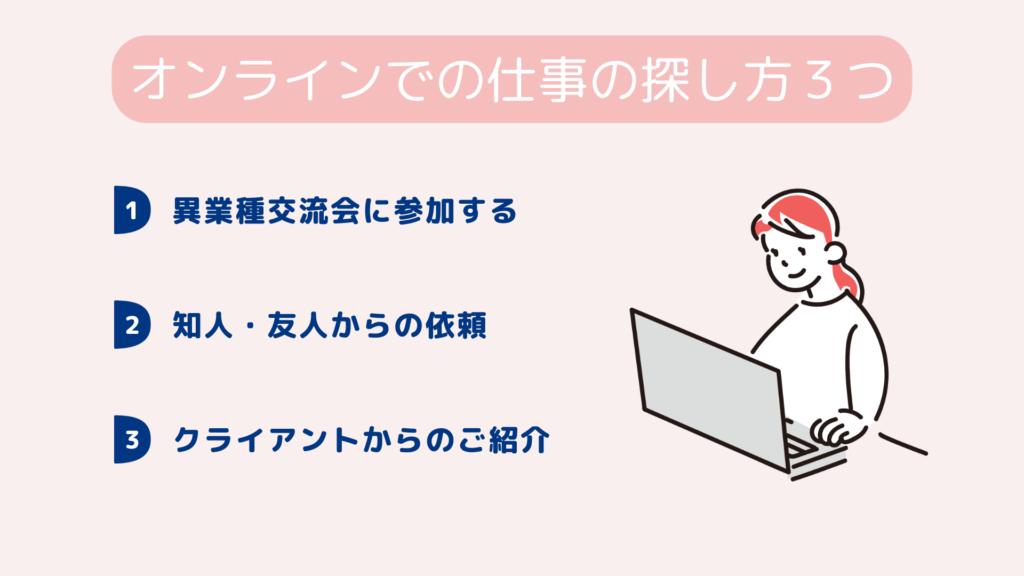 オンラインでの仕事の探し方３つ

1 異業種交流会に参加する

2 知人・友人からの依頼

3 クライアントからのご紹介